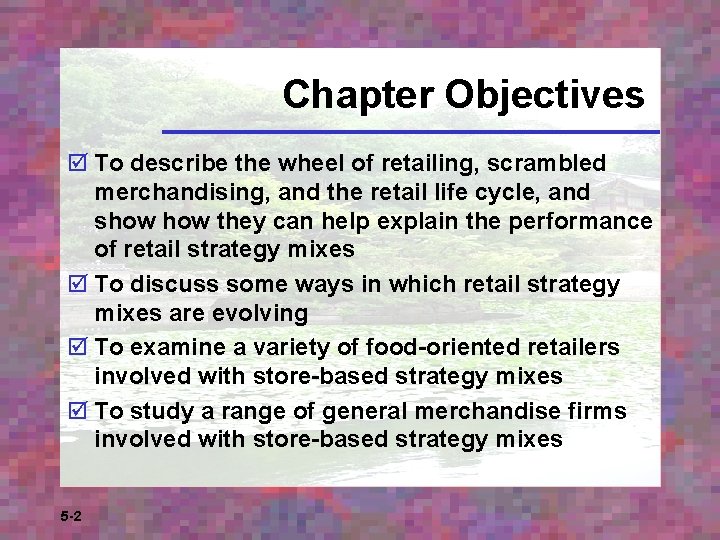 Chapter Objectives

☑ To describe the wheel of retailing, scrambled merchandising, and the retail life cycle, and show how they can help explain the performance of retail strategy mixes

☑ To discuss some ways in which retail strategy mixes are evolving

☑ To examine a variety of food-oriented retailers involved with store-based strategy mixes

☑ To study a range of general merchandise firms involved with store-based strategy mixes

5-2